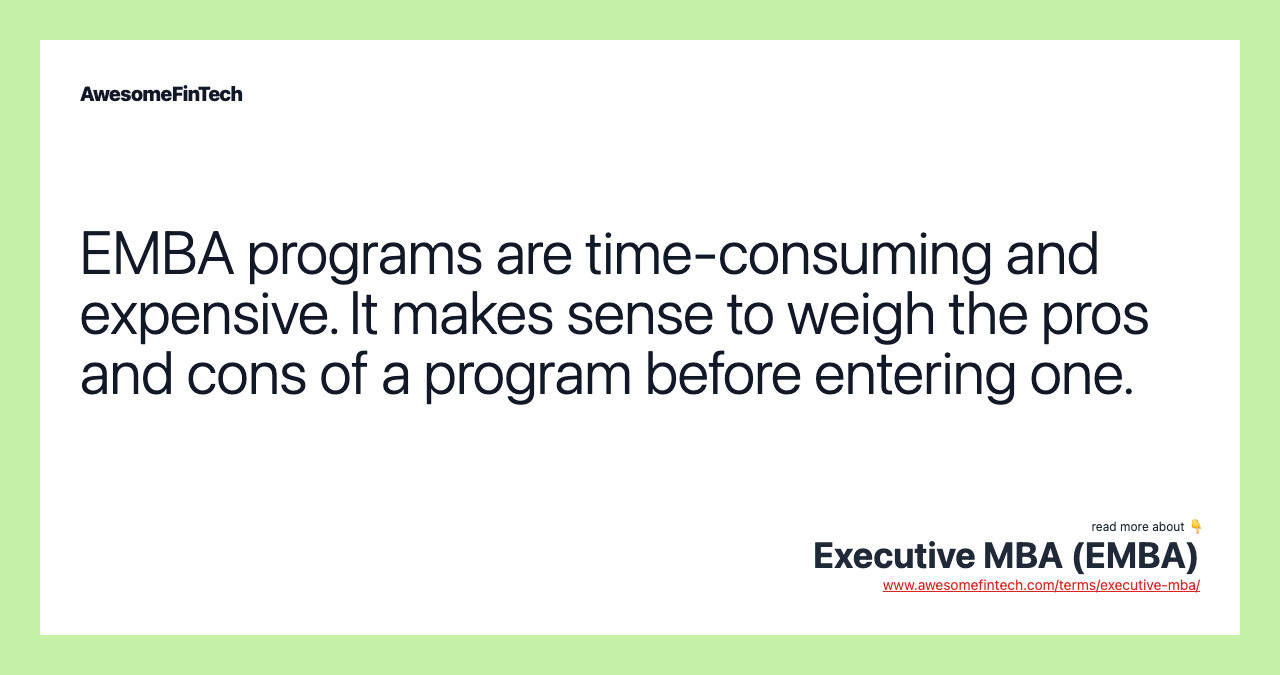 AwesomeFinTech

EMBA programs are time-consuming and expensive. It makes sense to weigh the pros and cons of a program before entering one.

read more about 👇
Executive MBA (EMBA)
www.awesomefintech.com/terms/executive-mba/